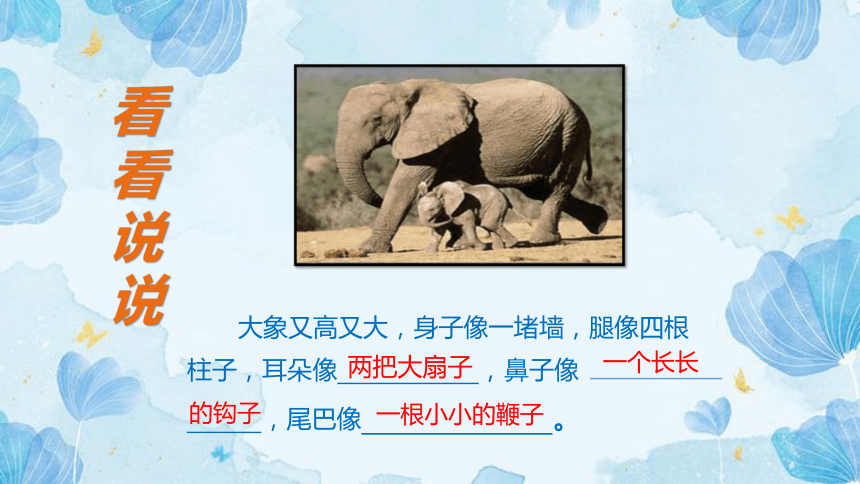 看看说说

大象又高又大，身子像一堵墙，腿像四根柱子，耳朵像两把大扇子，鼻子像一个长长的钩子，尾巴像一根小小的鞭子。